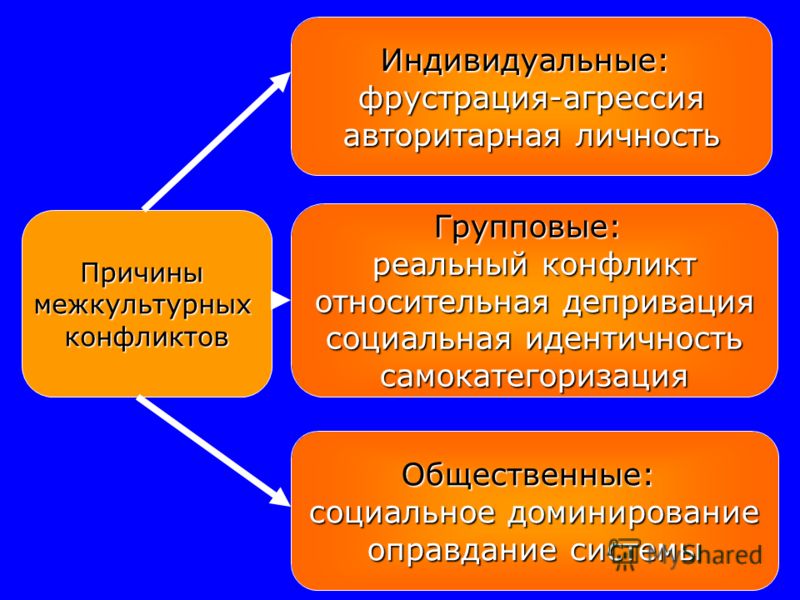 Причины межкультурных конфликтов

Индивидуальные:
фрустрация-агрессия
авторитарная личность

Групповые:
реальный конфликт
относительная депривация
социальная идентичность
самокатегоризация

Общественные:
социальное доминирование
оправдание системы

MyShared